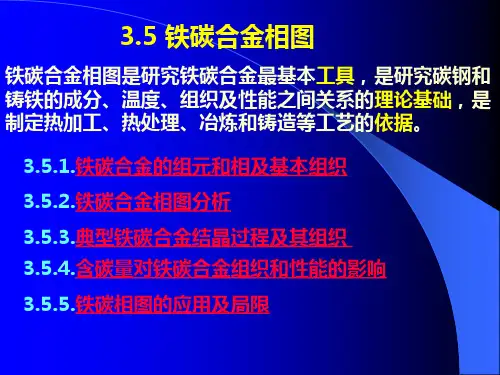 3.5 铁碳合金相图

铁碳合金相图是研究铁碳合金最基本工具，是研究碳钢和铸铁的成分、温度、组织及性能之间关系的理论基础，是制定热加工、热处理、冶炼和铸造等工艺的依据。

3.5.1.铁碳合金的组元和相及基本组织

3.5.2.铁碳合金相图分析

3.5.3.典型铁碳合金结晶过程及其组织

3.5.4.含碳量对铁碳合金组织和性能的影响

3.5.5.铁碳相图的应用及局限